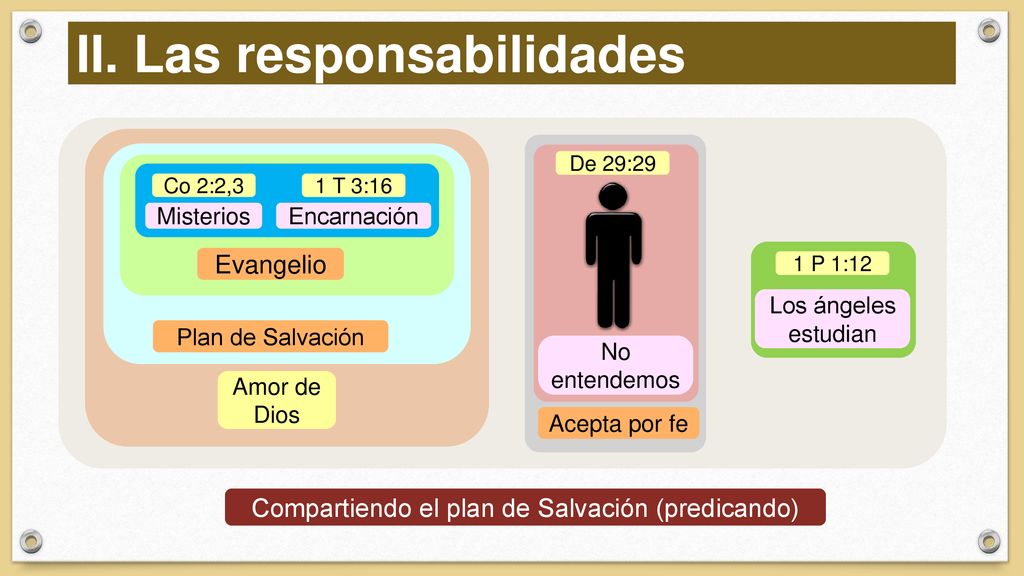 II. Las responsabilidades

Co 2:2,3
Misterios

1 T 3:16
Encarnación

Evangelio

Plan de Salvación

Amor de Dios

De 29:29

No entendemos

Acepta por fe

1 P 1:12
Los ángeles estudian

Compartiendo el plan de Salvación (predicando)